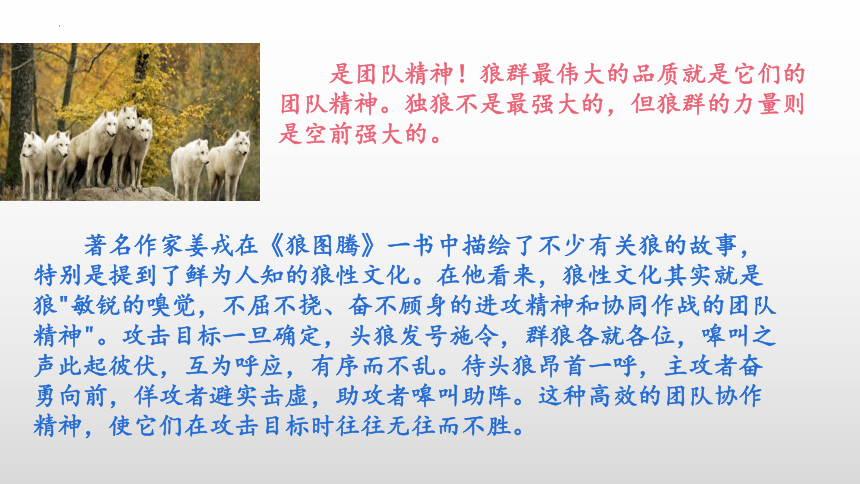 是团队精神！狼群最伟大的品质就是它们的团队精神。独狼不是最强大的，但狼群的力量则是空前强大的。

著名作家姜戎在《狼图腾》一书中描绘了不少有关狼的故事，特别是提到了鲜为人知的狼性文化。在他看来，狼性文化其实就是狼"敏锐的嗅觉，不屈不挠、奋不顾身的进攻精神和协同作战的团队精神"。攻击目标一旦确定，头狼发号施令，群狼各就各位，嗥叫之声此起彼伏，互为呼应，有序而不乱。待头狼昂首一呼，主攻者奋勇向前，佯攻者避实击虚，助攻者嗥叫助阵。这种高效的团队协作精神，使它们在攻击目标时往往无往而不胜。